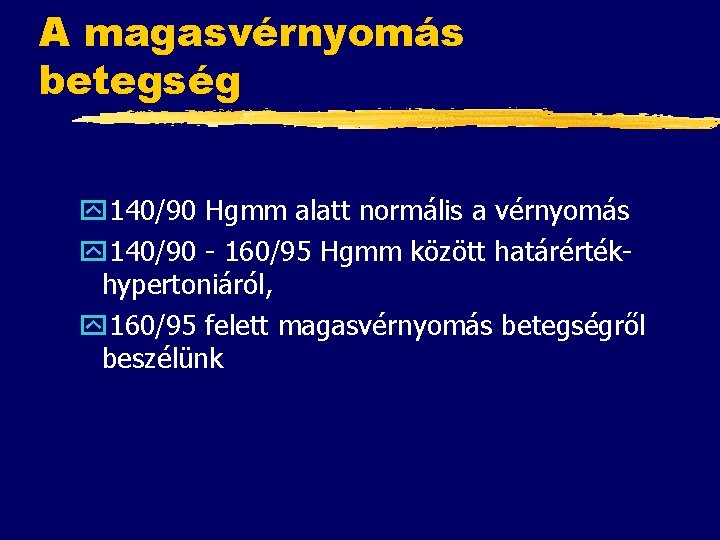 A magasvérnyomás betegség

140/90 Hgmm alatt normális a vérnyomás

140/90 - 160/95 Hgmm között határérték-hypertoniáról,

160/95 felett magasvérnyomás betegségről beszélünk